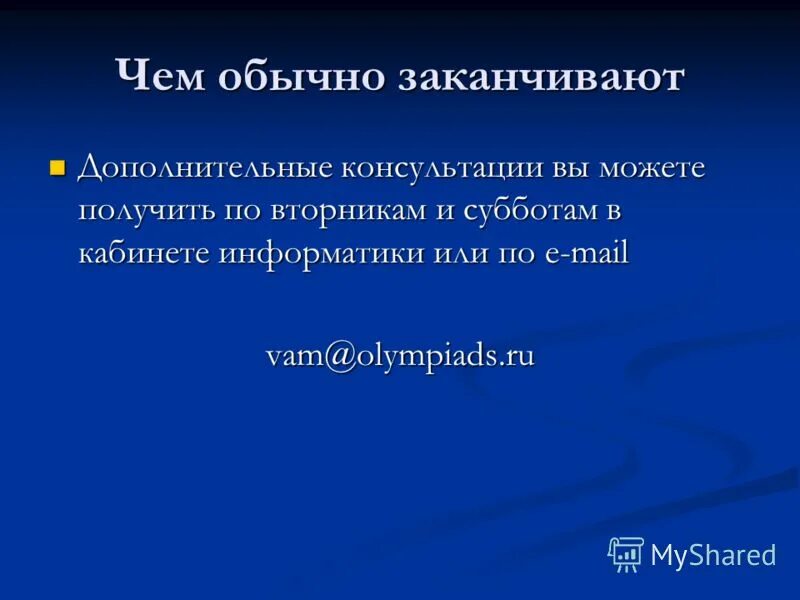 Чем обычно заканчивают

Дополнительные консультации вы можете получить по вторникам и субботам в кабинете информатики или по e-mail

vam@olympiads.ru

MyShared